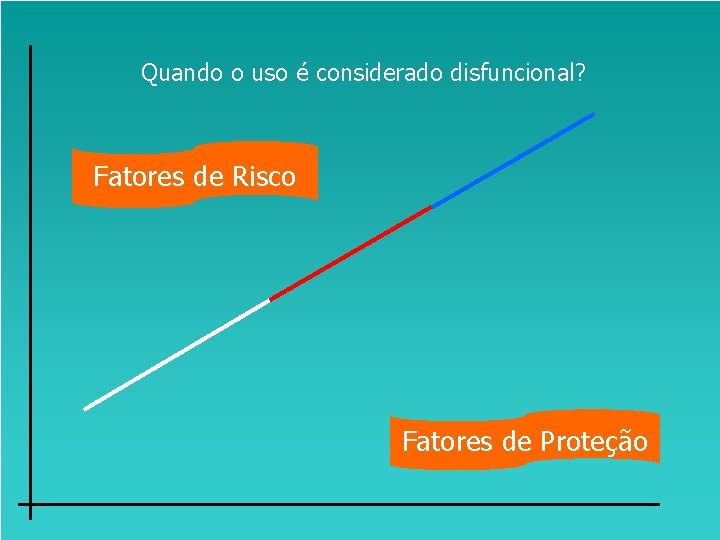 Quando o uso é considerado disfuncional?

Fatores de Risco

Fatores de Proteção